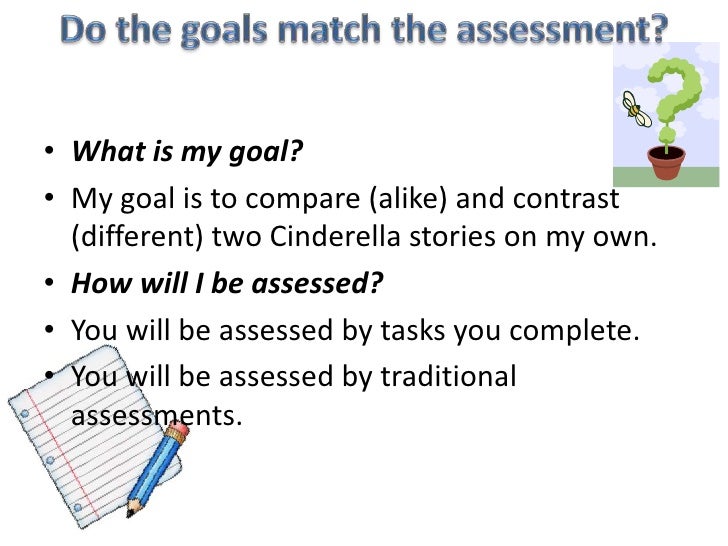 Do the goals match the assessment?

• What is my goal?
• My goal is to compare (alike) and contrast (different) two Cinderella stories on my own.
• How will I be assessed?
• You will be assessed by tasks you complete.
• You will be assessed by traditional assessments.